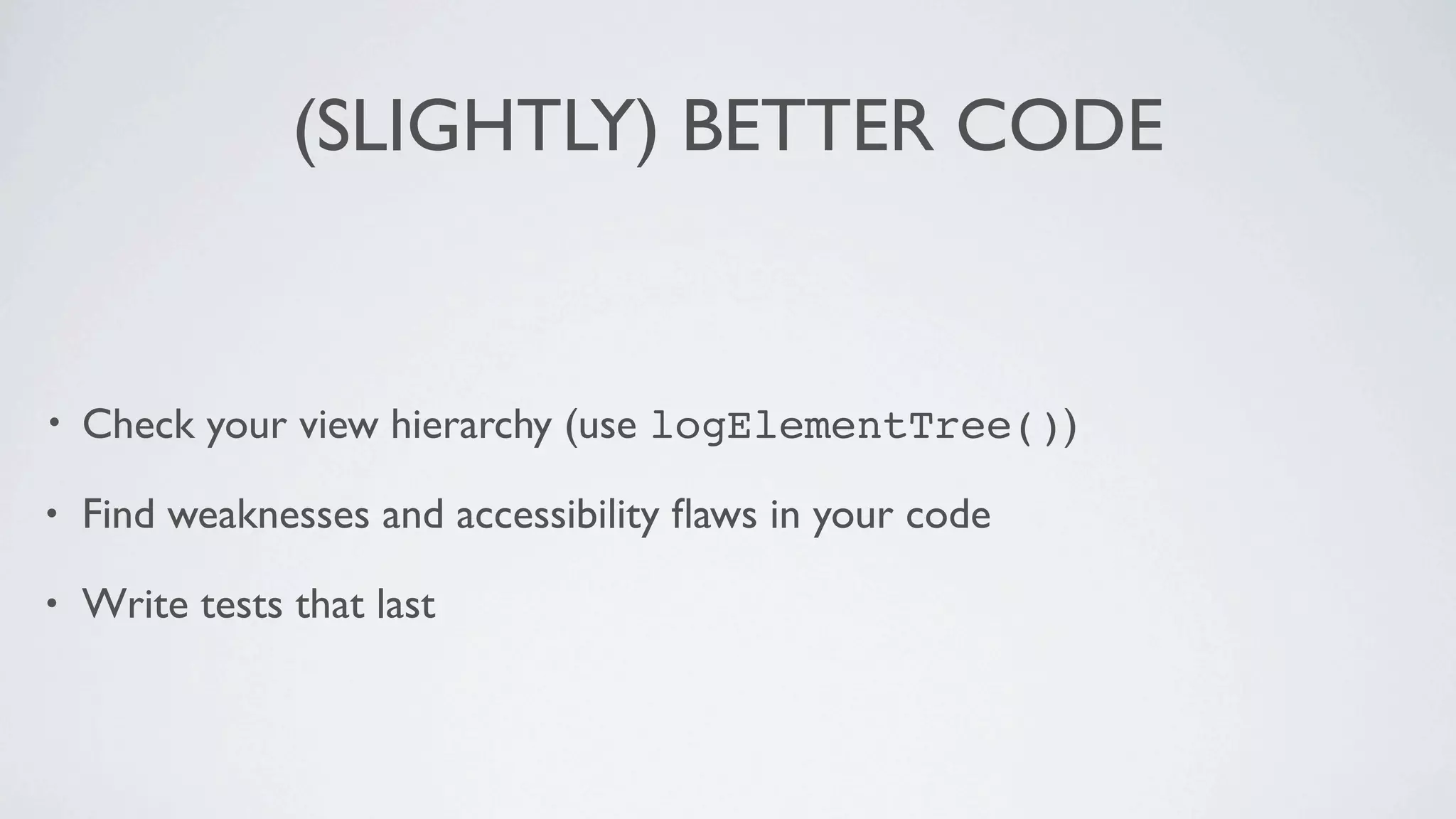 (SLIGHTLY) BETTER CODE

• Check your view hierarchy (use logElementTree())

• Find weaknesses and accessibility flaws in your code

• Write tests that last